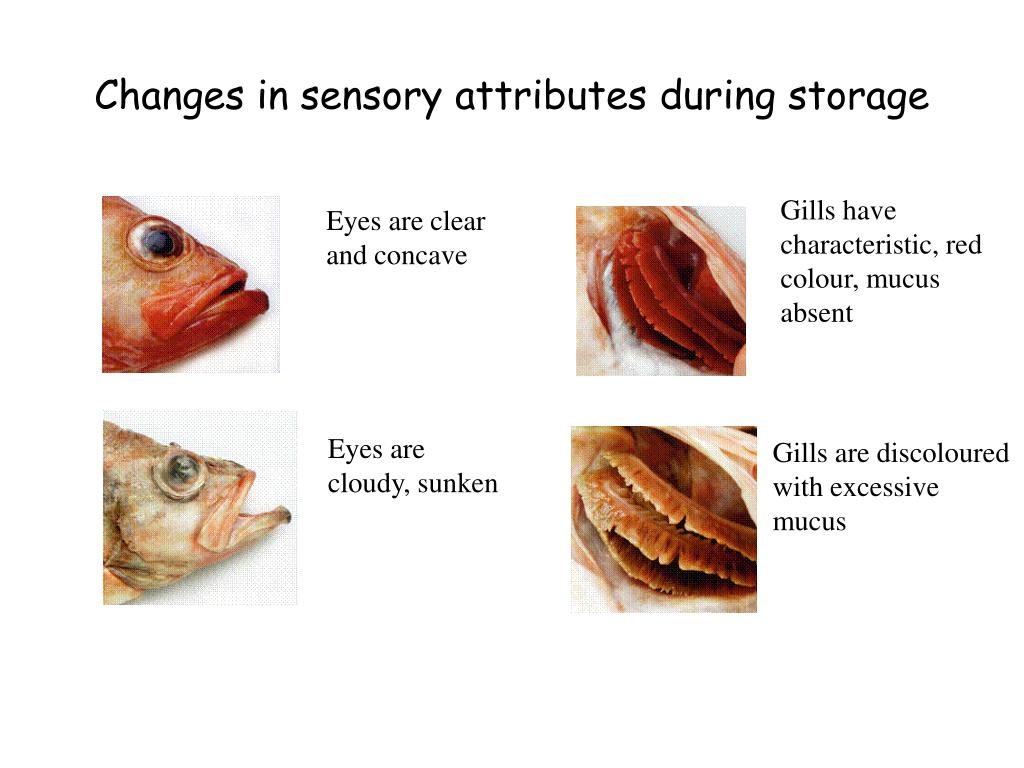 Changes in sensory attributes during storage

Eyes are clear and concave

Gills have characteristic, red colour, mucus absent

Eyes are cloudy, sunken

Gills are discoloured with excessive mucus